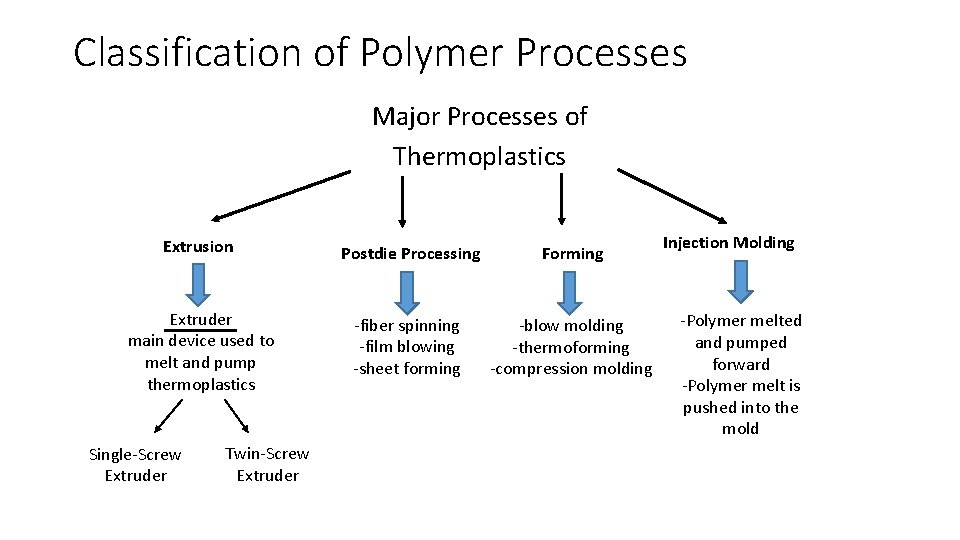 Classification of Polymer Processes

Major Processes of Thermoplastics

Extrusion

Extruder
main device used to melt and pump thermoplastics

Single-Screw Extruder

Twin-Screw Extruder

Postdie Processing

-fiber spinning
-film blowing
-sheet forming

Forming

-blow molding
-thermoforming
-compression molding

Injection Molding

-Polymer melted and pumped forward
-Polymer melt is pushed into the mold